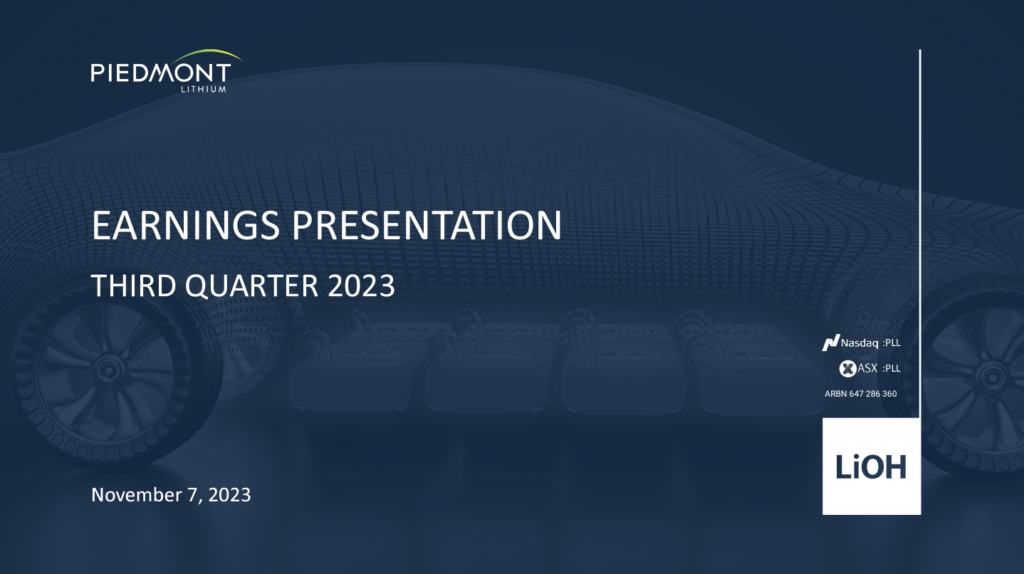 PIEDMONT
LITHIUM

EARNINGS PRESENTATION

THIRD QUARTER 2023

Nasdaq :PLL
ASX :PLL
ARBN 647 286 360

LiOH

November 7, 2023